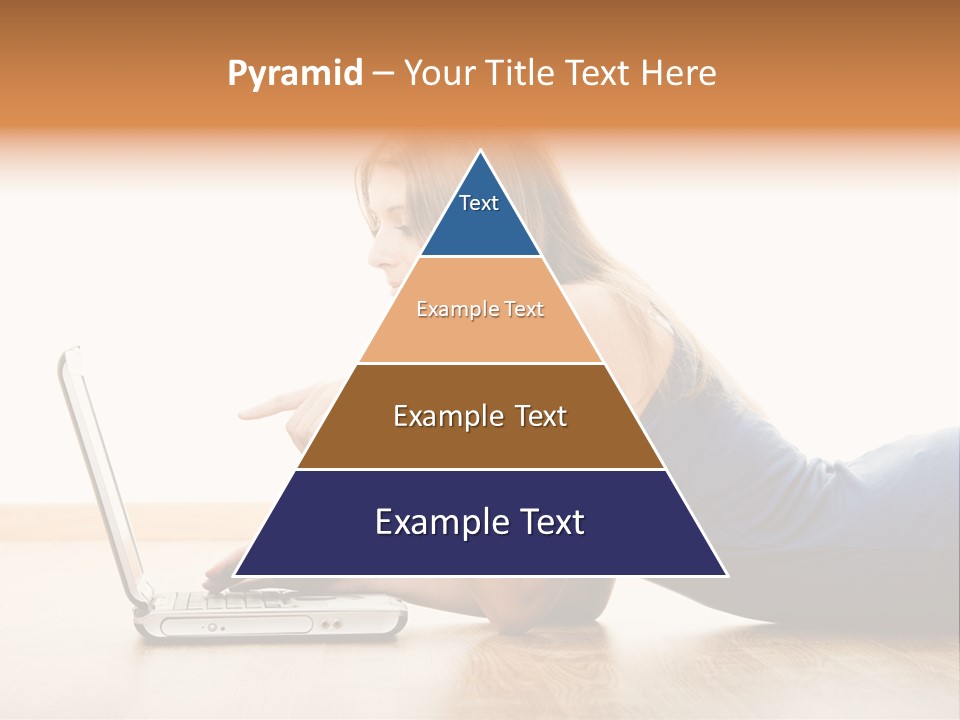 Pyramid – Your Title Text Here

Text

Example Text

Example Text

Example Text